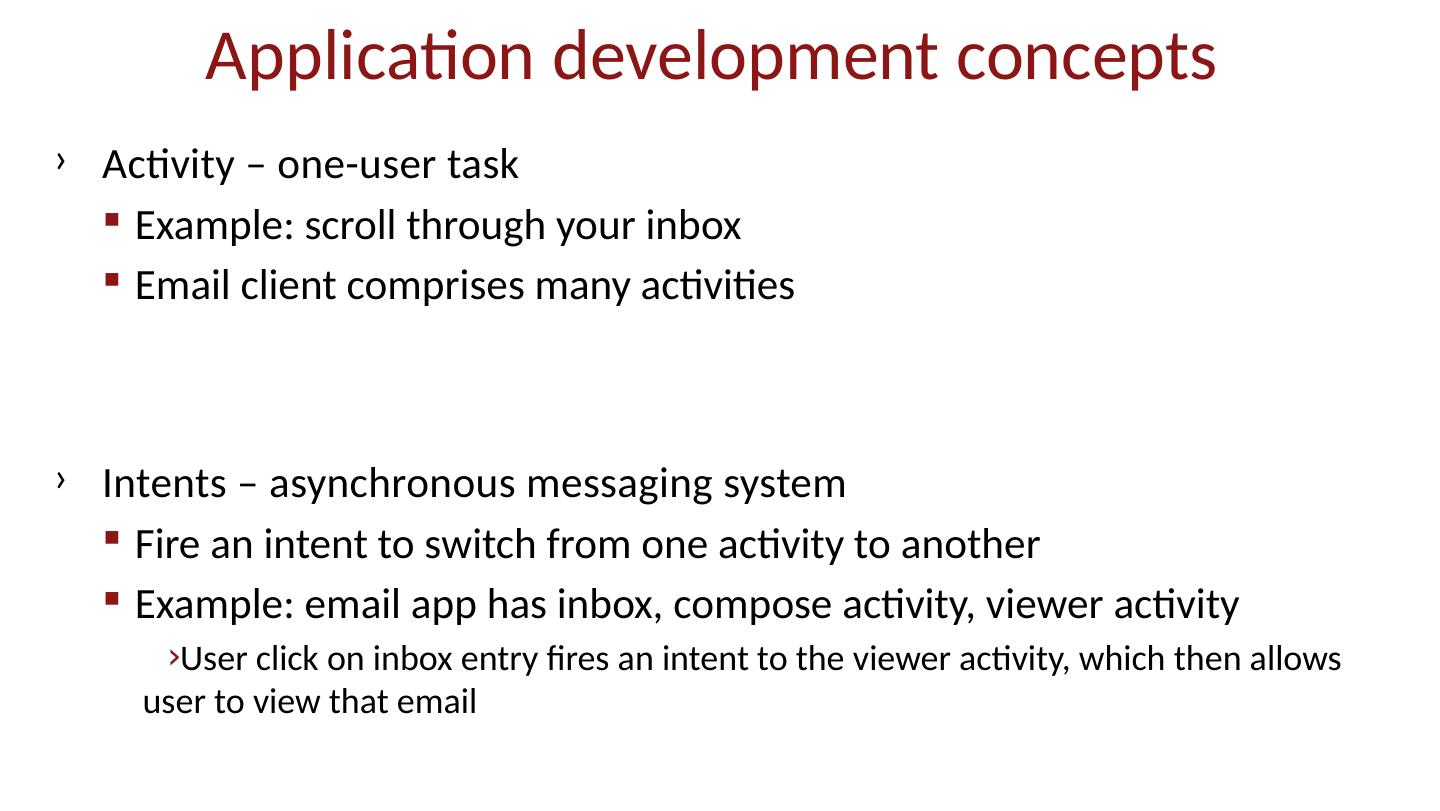 Application development concepts

› Activity – one-user task

▪ Example: scroll through your inbox

▪ Email client comprises many activities

› Intents – asynchronous messaging system

▪ Fire an intent to switch from one activity to another

▪ Example: email app has inbox, compose activity, viewer activity

›User click on inbox entry fires an intent to the viewer activity, which then allows user to view that email